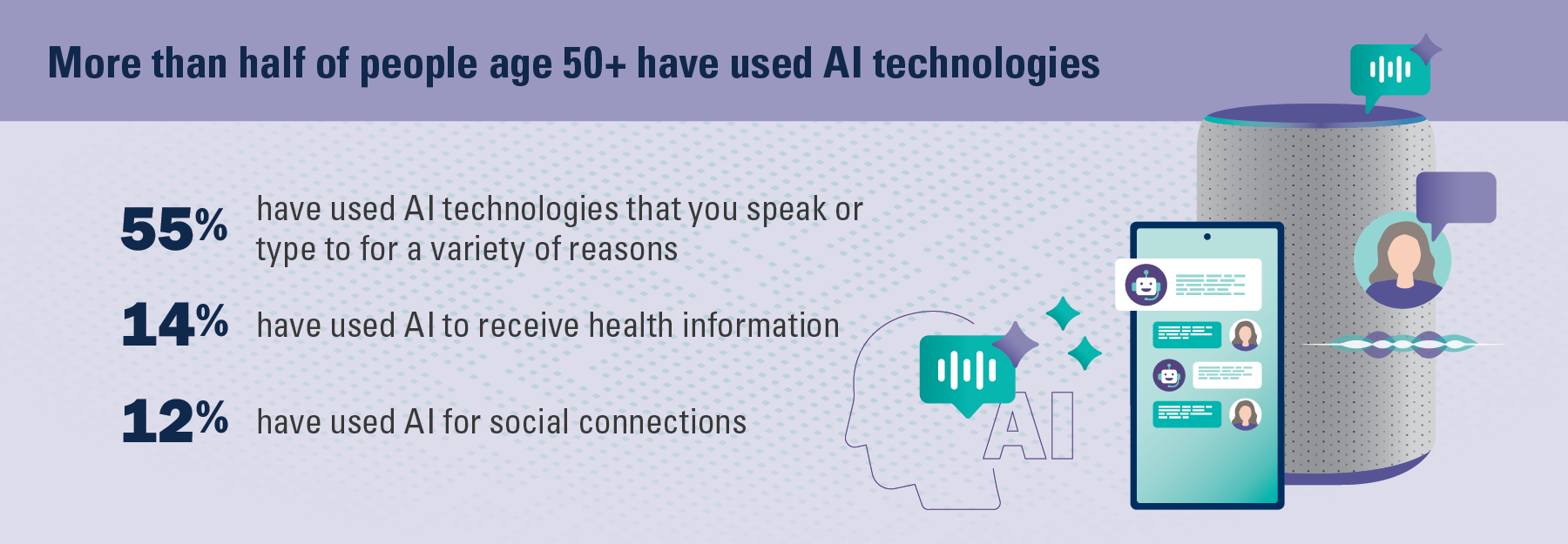 More than half of people age 50+ have used AI technologies

55% have used AI technologies that you speak or type to for a variety of reasons

14% have used AI to receive health information

12% have used AI for social connections

AI